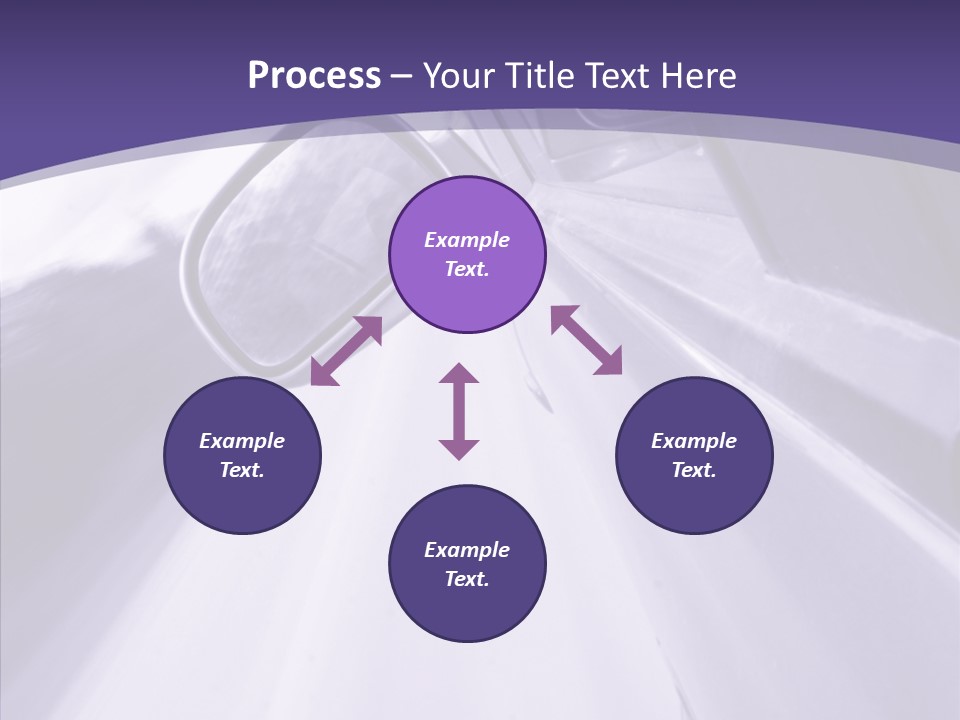 Process – Your Title Text Here

Example Text.

Example Text.

Example Text.

Example Text.